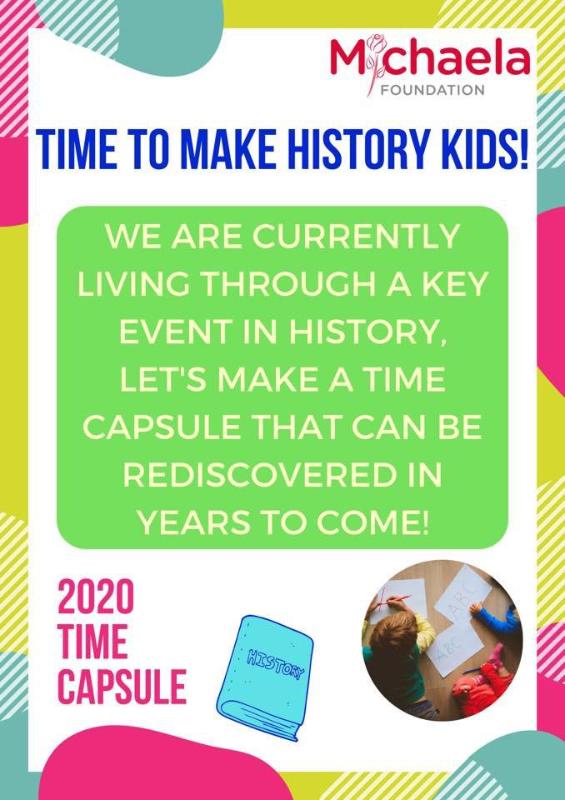 Michaela
FOUNDATION

TIME TO MAKE HISTORY KIDS!

WE ARE CURRENTLY LIVING THROUGH A KEY EVENT IN HISTORY, LET'S MAKE A TIME CAPSULE THAT CAN BE REDISCOVERED IN YEARS TO COME!

2020 TIME CAPSULE

HISTORY

ABC

ABC